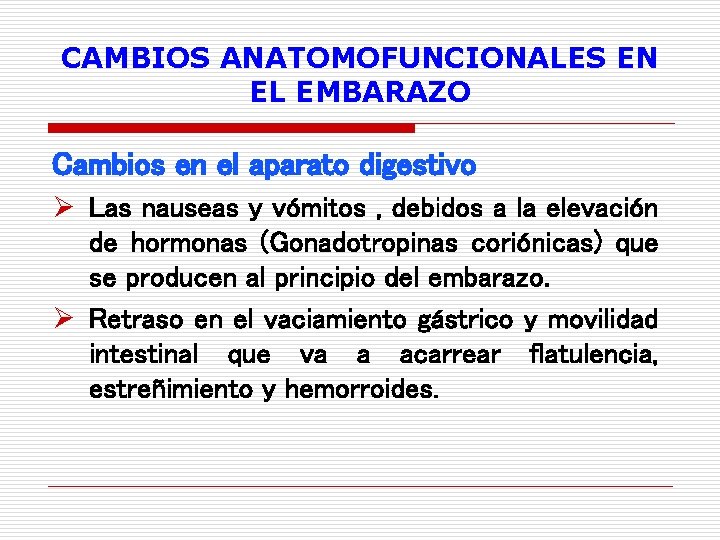 CAMBIOS ANATOMOFUNCIONALES EN EL EMBARAZO

Cambios en el aparato digestivo

➢ Las nauseas y vómitos , debidos a la elevación de hormonas (Gonadotropinas coriónicas) que se producen al principio del embarazo.

➢ Retraso en el vaciamiento gástrico y movilidad intestinal que va a acarrear flatulencia, estreñimiento y hemorroides.